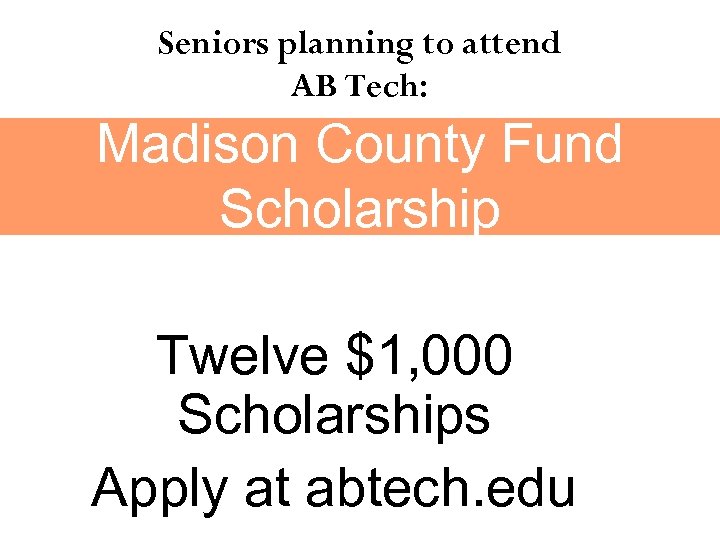 Seniors planning to attend AB Tech:

Madison County Fund Scholarship

Twelve \$1,000 Scholarships

Apply at abtech.edu